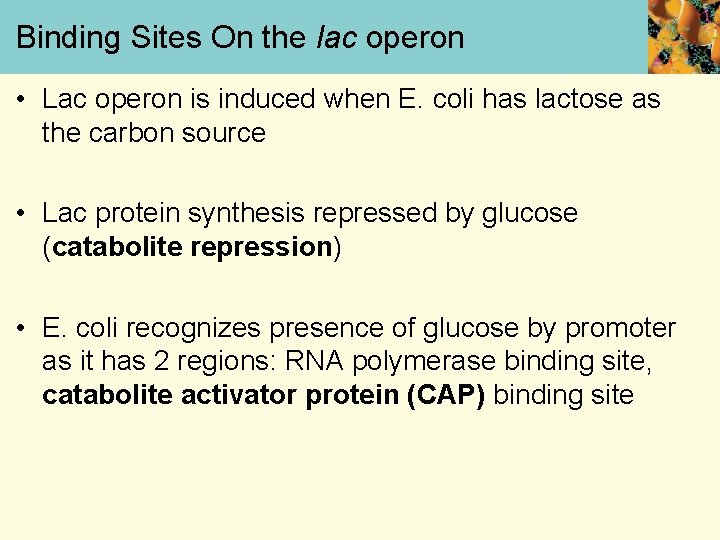 Binding Sites On the lac operon

• Lac operon is induced when E. coli has lactose as the carbon source

• Lac protein synthesis repressed by glucose (catabolite repression)

• E. coli recognizes presence of glucose by promoter as it has 2 regions: RNA polymerase binding site, catabolite activator protein (CAP) binding site